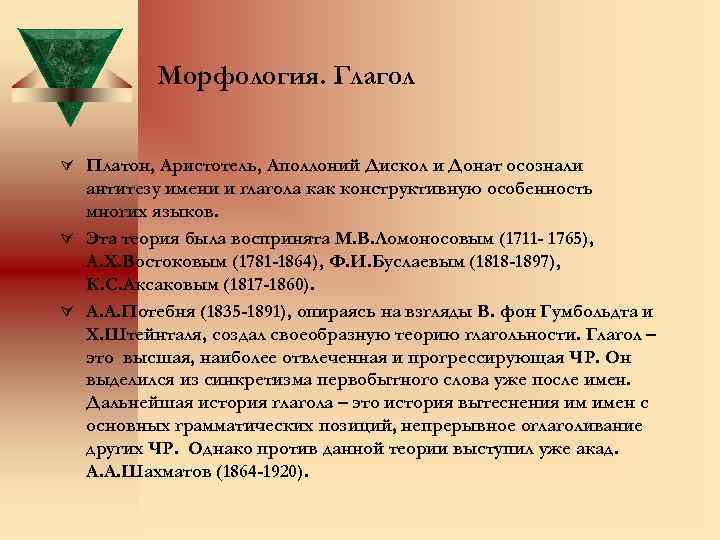 Морфология. Глагол

Платон, Аристотель, Аполлоний Дискол и Донат осознали антитезу имени и глагола как конструктивную особенность многих языков.

Эта теория была воспринята М.В.Ломоносовым (1711- 1765), А.Х.Востоковым (1781-1864), Ф.И.Буслаевым (1818-1897), К.С.Аксаковым (1817-1860).

А.А.Потебня (1835-1891), опираясь на взгляды В. фон Гумбольдта и Х.Штейнталя, создал своеобразную теорию глагольности. Глагол – это высшая, наиболее отвлеченная и прогрессирующая ЧР. Он выделился из синкретизма первобытного слова уже после имен. Дальнейшая история глагола – это история вытеснения им имен с основных грамматических позиций, непрерывное оглаголивание других ЧР. Однако против данной теории выступил уже акад. А.А.Шахматов (1864-1920).